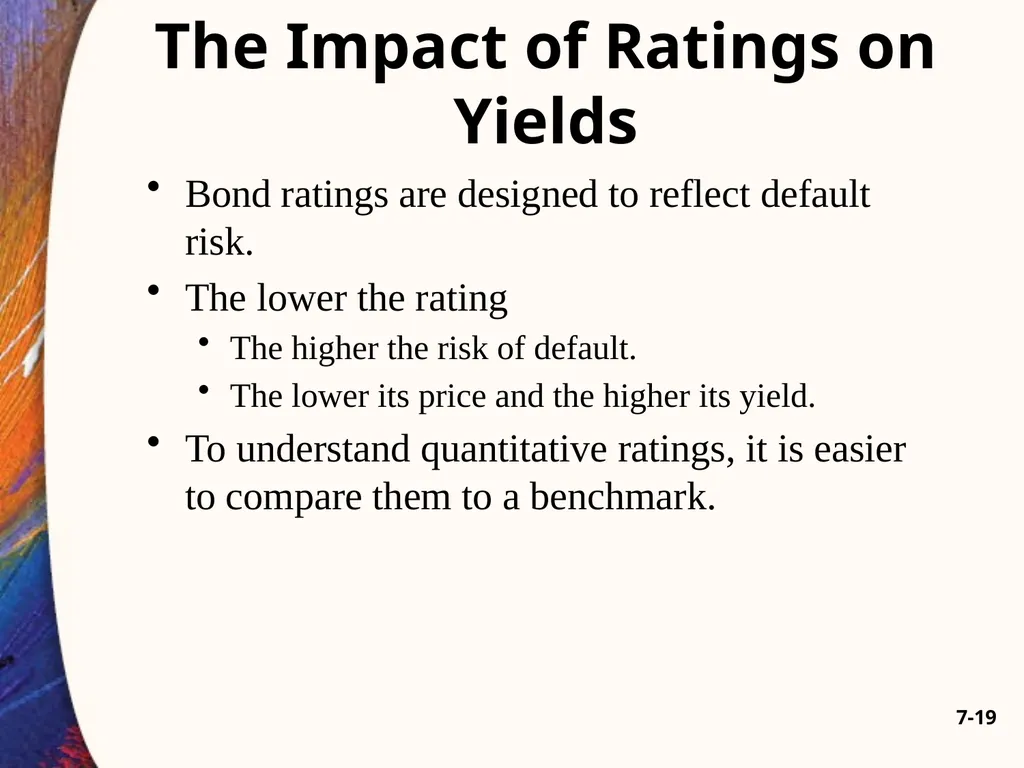 The Impact of Ratings on Yields

• Bond ratings are designed to reflect default risk.
• The lower the rating
  • The higher the risk of default.
  • The lower its price and the higher its yield.
• To understand quantitative ratings, it is easier to compare them to a benchmark.

7-19